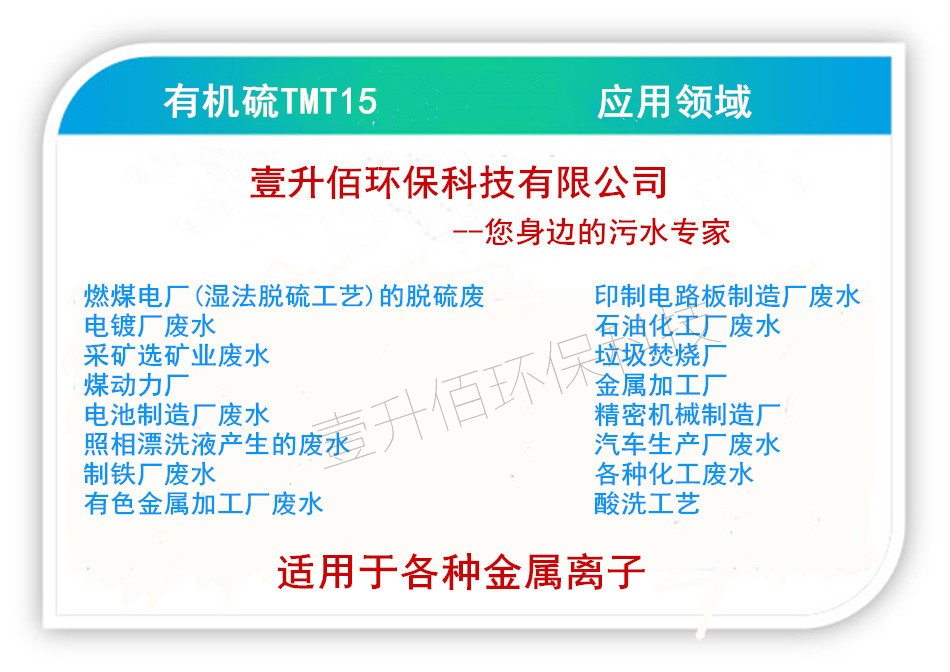 有机硫TMT15 应用领域

壹升佰环保科技有限公司

--您身边的污水专家

燃煤电厂(湿法脱硫工艺)的脱硫废
电镀厂废水
采矿选矿业废水
煤动力厂
电池制造厂废水
照相漂洗液产生的废水
制铁厂废水
有色金属加工厂废水

印制电路板制造厂废水
石油化工厂废水
垃圾焚烧厂
金属加工厂
精密机械制造厂
汽车生产厂废水
各种化工废水
酸洗工艺

壹升佰环保

适用于各种金属离子